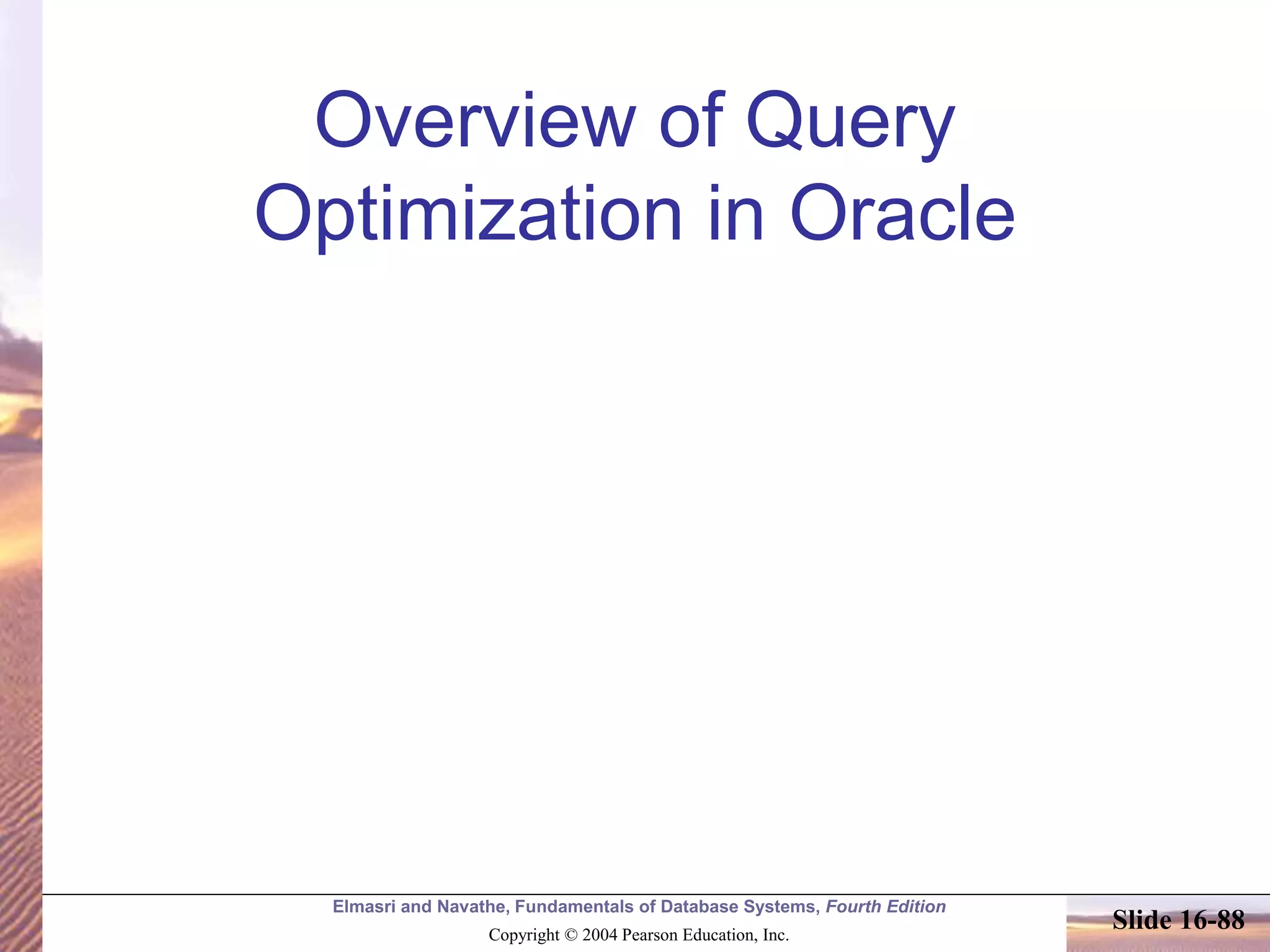 Overview of Query Optimization in Oracle

Elmasri and Navathe, Fundamentals of Database Systems, Fourth Edition

Copyright © 2004 Pearson Education, Inc.

Slide 16-88